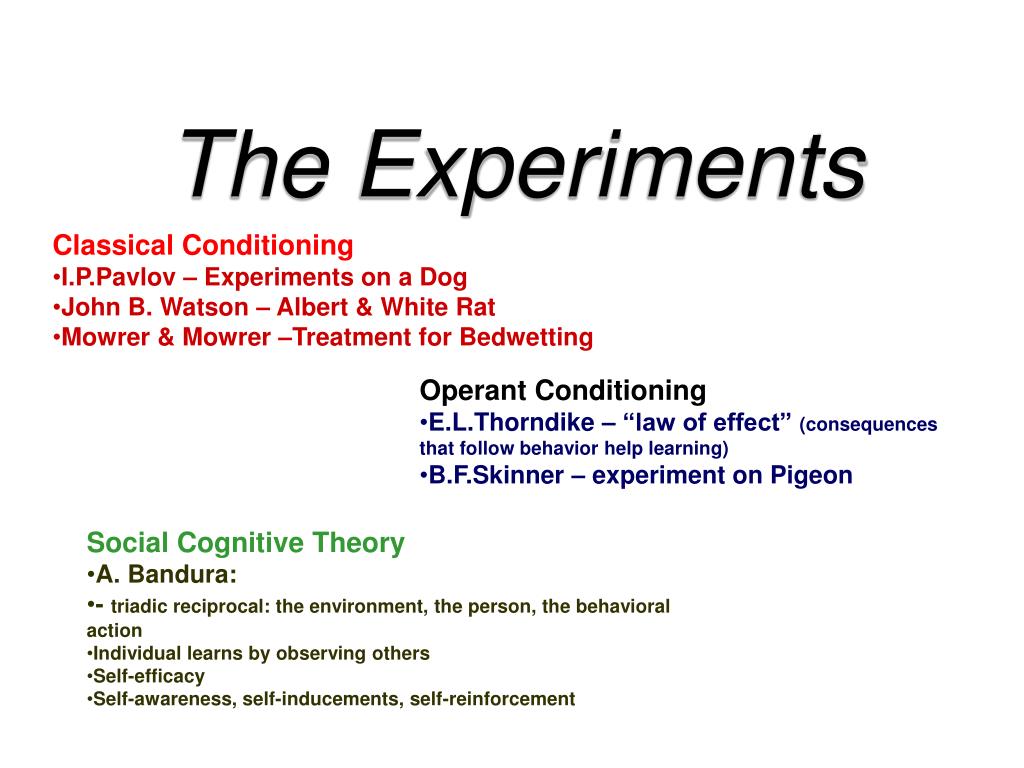 The Experiments

Classical Conditioning
•I.P.Pavlov – Experiments on a Dog
•John B. Watson – Albert & White Rat
•Mowrer & Mowrer –Treatment for Bedwetting

Operant Conditioning
•E.L.Thorndike – “law of effect” (consequences that follow behavior help learning)
•B.F.Skinner – experiment on Pigeon

Social Cognitive Theory
•A. Bandura:
•- triadic reciprocal: the environment, the person, the behavioral action
•Individual learns by observing others
•Self-efficacy
•Self-awareness, self-inducements, self-reinforcement